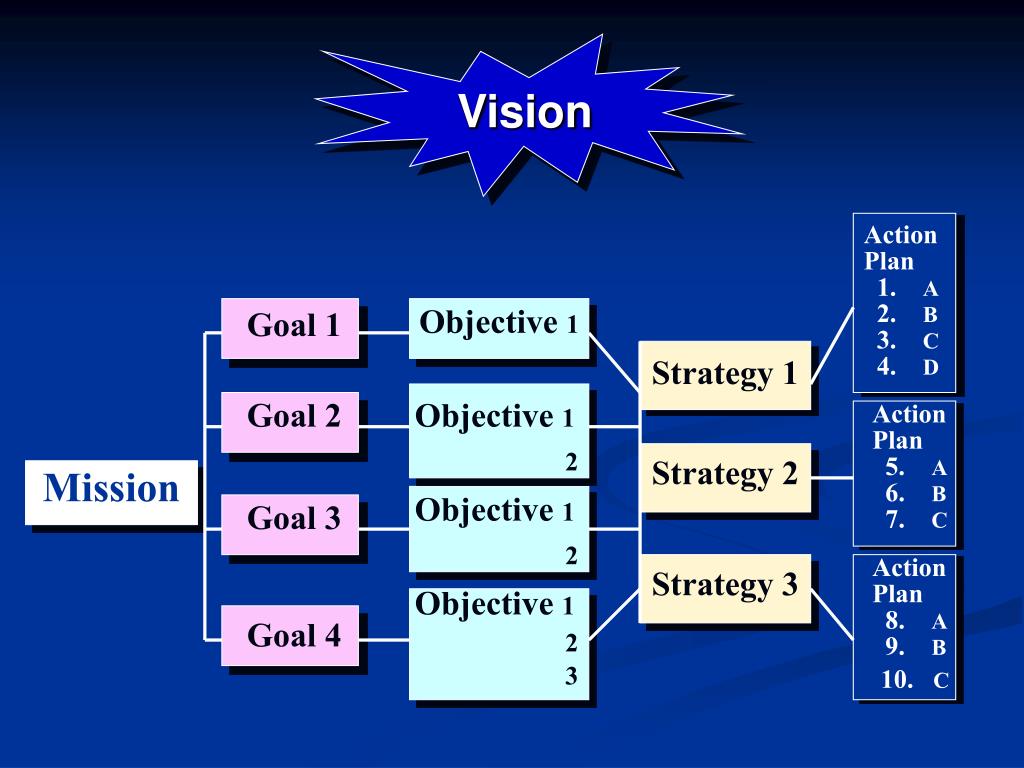 Vision

Mission

Goal 1

Goal 2

Goal 3

Goal 4

Objective 1

Objective 1
2

Objective 1
2

Objective 1
2
3

Strategy 1

Strategy 2

Strategy 3

Action Plan
1. A
2. B
3. C
4. D

Action Plan
5. A
6. B
7. C

Action Plan
8. A
9. B
10. C